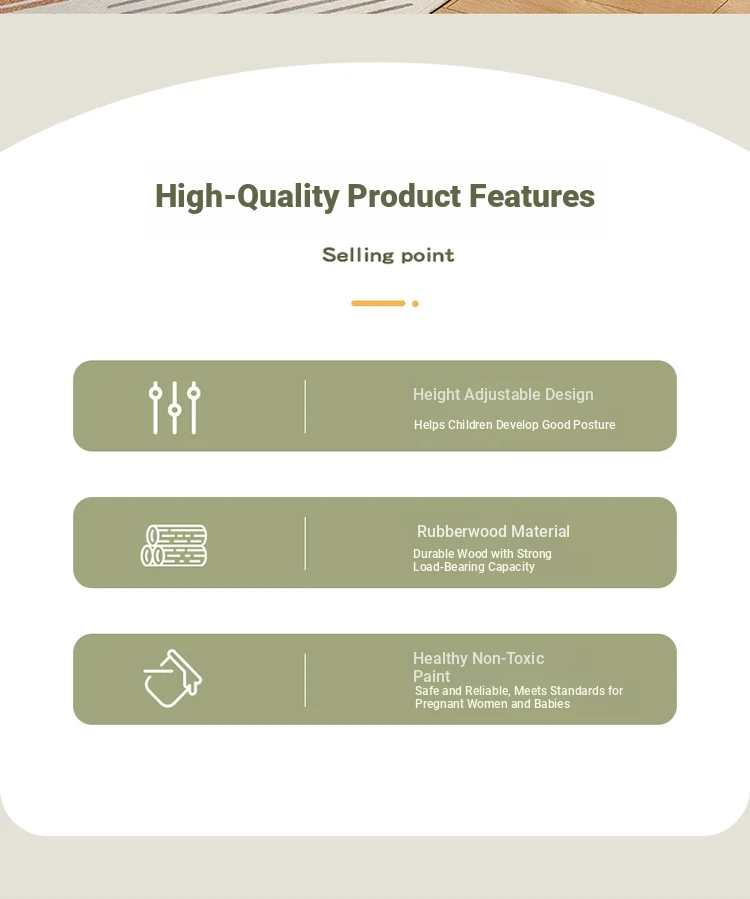 High-Quality Product Features

Selling point

Height Adjustable Design
Helps Children Develop Good Posture

Rubberwood Material
Durable Wood with Strong Load-Bearing Capacity

Healthy Non-Toxic Paint
Safe and Reliable, Meets Standards for Pregnant Women and Babies